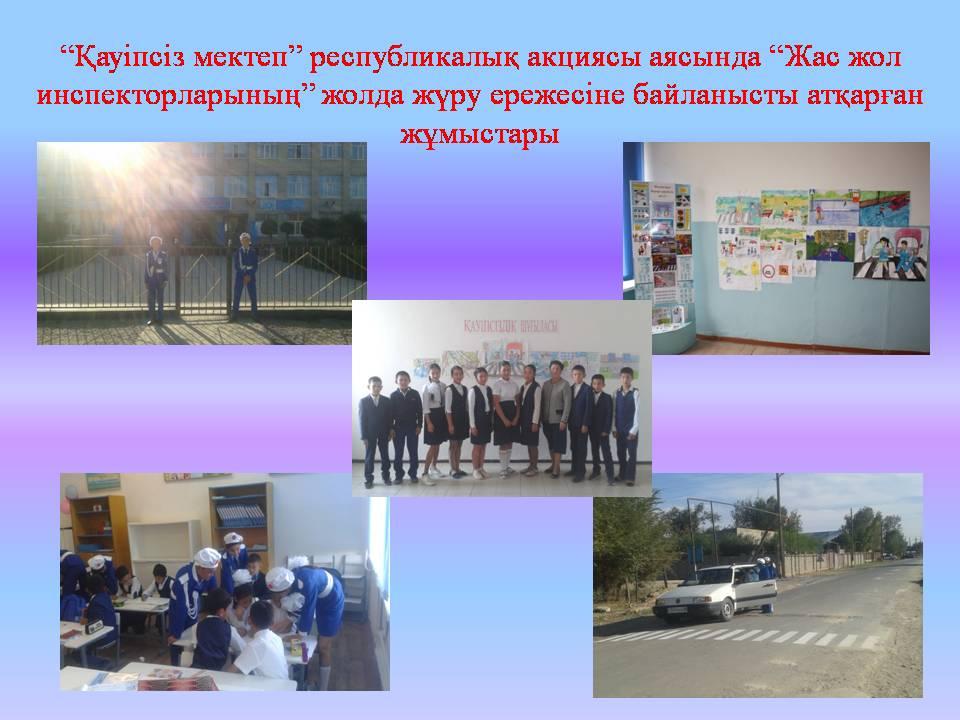 “Қауіпсіз мектеп” республикалық акциясы аясында “Жас жол инспекторларының” жолда жүру ережесіне байланысты атқарған жұмыстары

ҚАУІПСІЗДІК БҰРЫШЫ